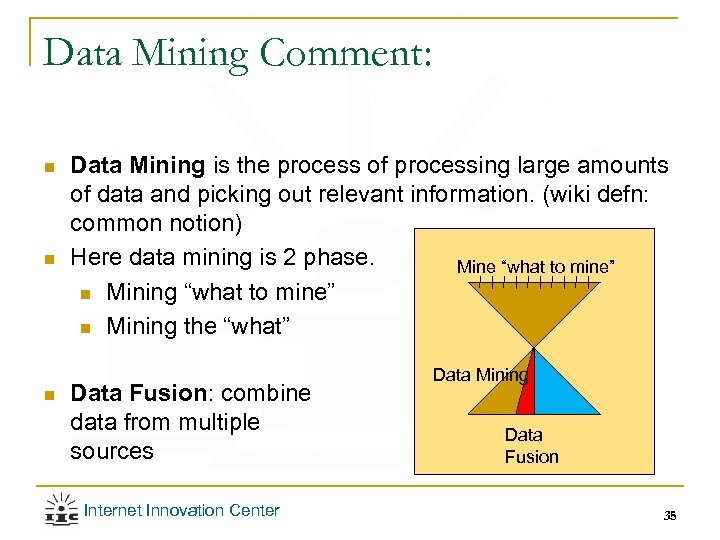 Data Mining Comment:

Data Mining is the process of processing large amounts of data and picking out relevant information. (wiki defn: common notion)

Here data mining is 2 phase.

Mining “what to mine”

Mining the “what”

Data Fusion: combine data from multiple sources

Mine “what to mine”

Data Mining

Data Fusion

IIC Internet Innovation Center

35